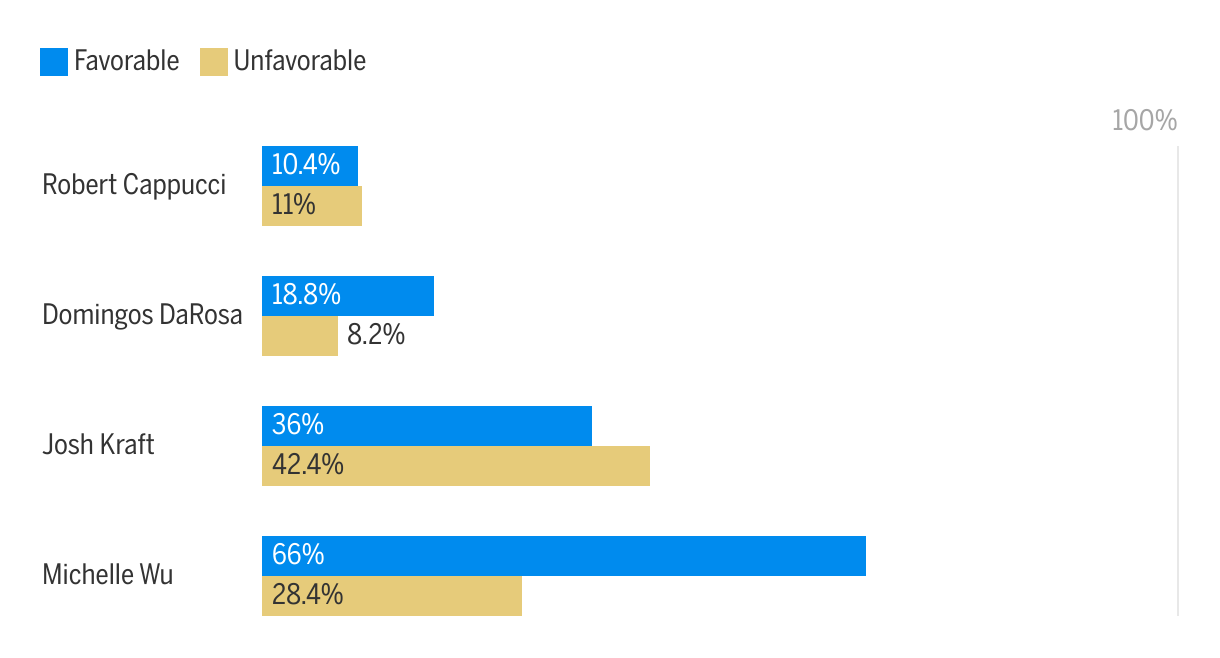 Favorable Unfavorable

100%

Robert Cappucci
10.4%
11%

Domingos DaRosa
18.8%
8.2%

Josh Kraft
36%
42.4%

Michelle Wu
66%
28.4%